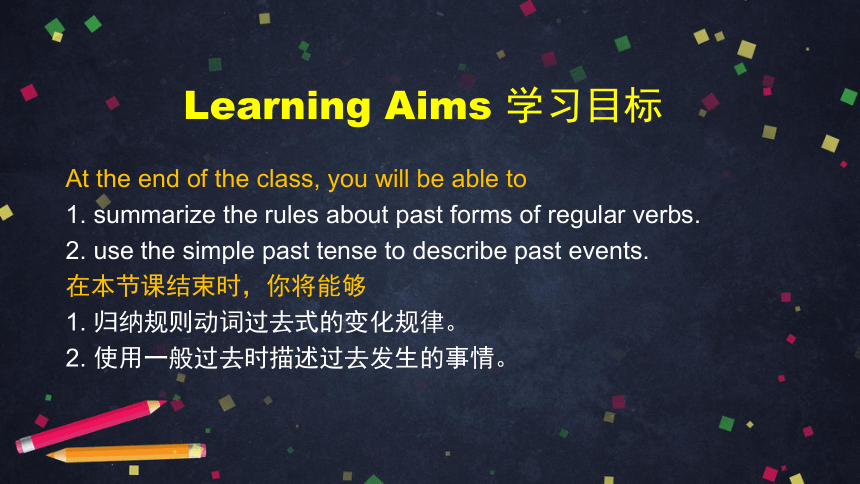 Learning Aims 学习目标

At the end of the class, you will be able to
1. summarize the rules about past forms of regular verbs.
2. use the simple past tense to describe past events.
在本节课结束时，你将能够
1. 归纳规则动词过去式的变化规律。
2. 使用一般过去时描述过去发生的事情。